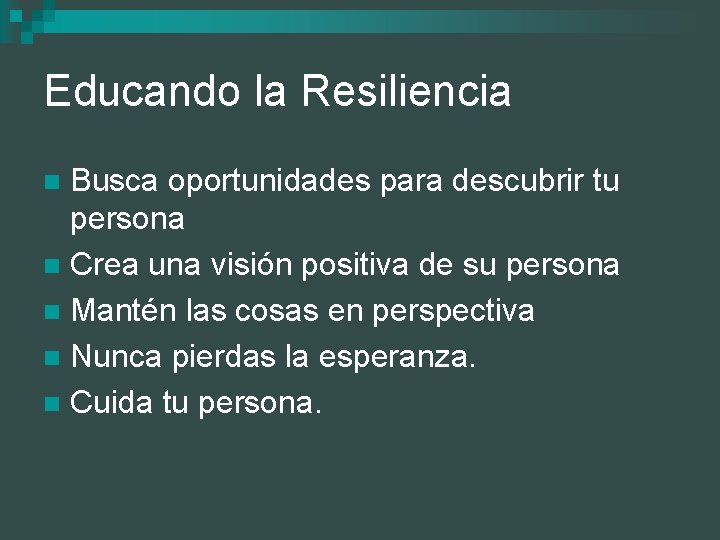 Educando la Resiliencia

- Busca oportunidades para descubrir tu persona
- Crea una visión positiva de su persona
- Mantén las cosas en perspectiva
- Nunca pierdas la esperanza.
- Cuida tu persona.